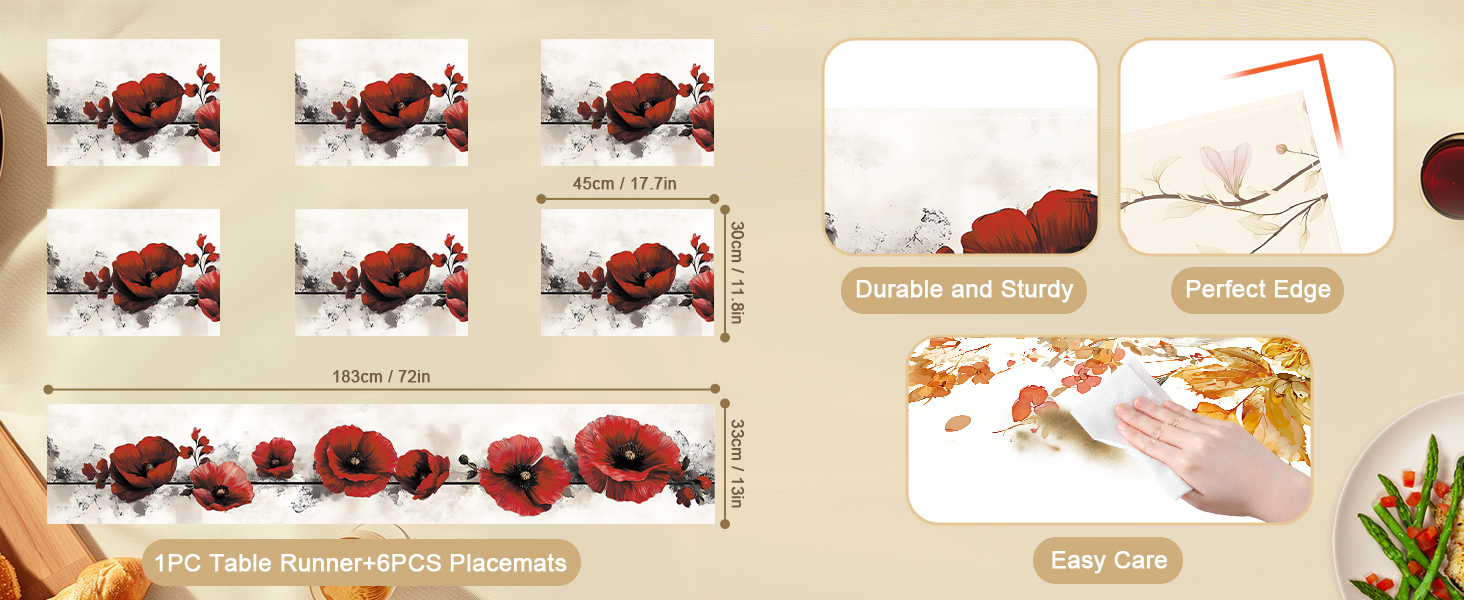 45cm / 17.7in

30cm / 11.8in

183cm / 72in

33cm / 13in

1PC Table Runner+6PCS Placemats

Durable and Sturdy

Perfect Edge

Easy Care